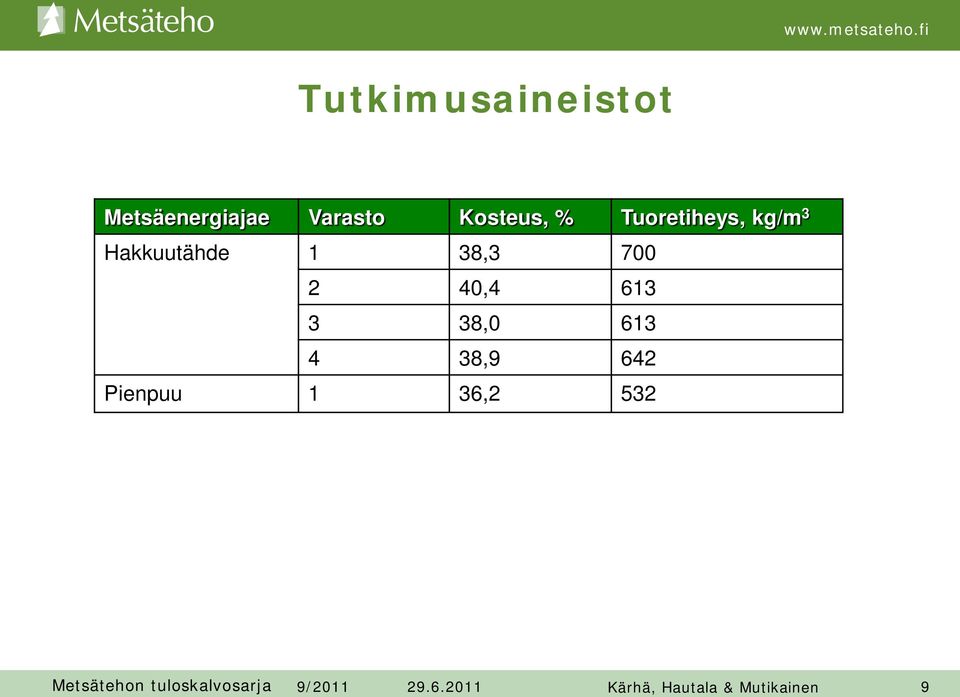 Metsäteho

www.metsateho.fi

Tutkimusaineistot

| Metsäenergiajae | Varasto | Kosteus, % | Tuoretiheys, kg/m$^3$ |
|---|---|---|---|
| Hakkuutähde | 1 | 38,3 | 700 |
| | 2 | 40,4 | 613 |
| | 3 | 38,0 | 613 |
| | 4 | 38,9 | 642 |
| Pienpuu | 1 | 36,2 | 532 |

Metsätehon tuloskalvosarja 9/2011 29.6.2011 Kärhä, Hautala & Mutikainen 9